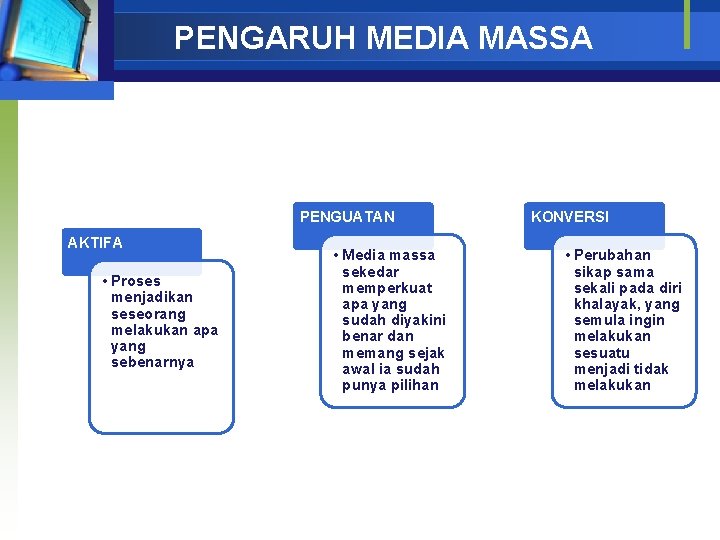 PENGARUH MEDIA MASSA

AKTIFA

• Proses menjadikan seseorang melakukan apa yang sebenarnya

PENGUATAN

• Media massa sekedar memperkuat apa yang sudah diyakini benar dan memang sejak awal ia sudah punya pilihan

KONVERSI

• Perubahan sikap sama sekali pada diri khalayak, yang semula ingin melakukan sesuatu menjadi tidak melakukan